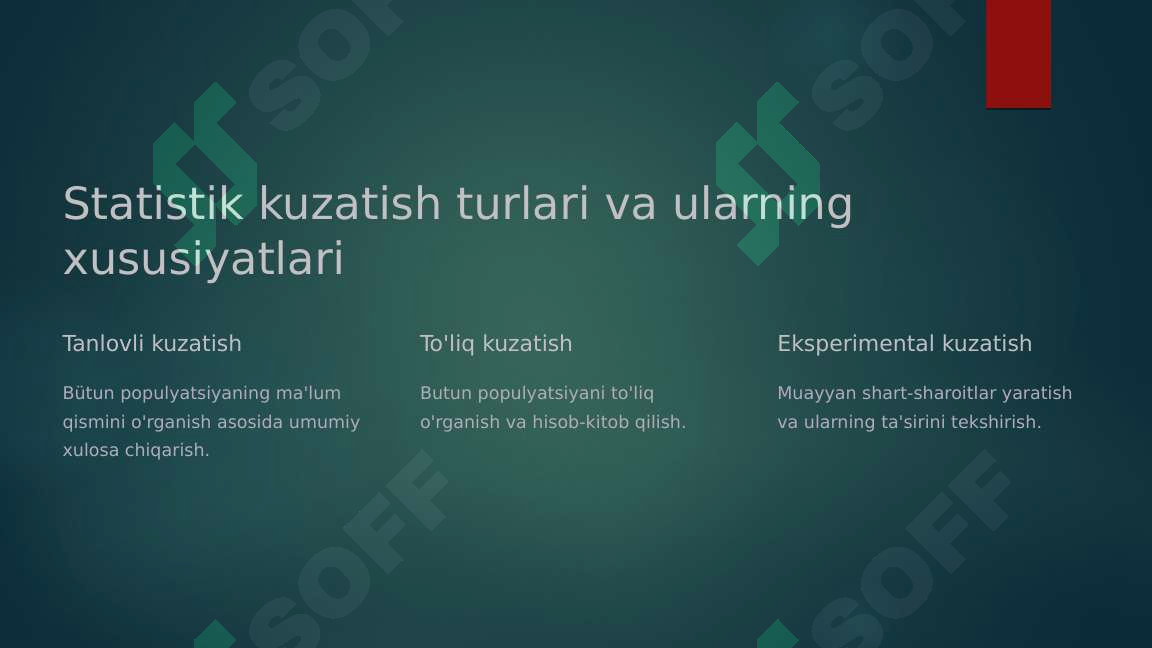 Statistik kuzatish turlari va ularning xususiyatlari

Tanlovli kuzatish

Bütun populyatsiyaning ma'lum qismini o'rganish asosida umumiy xulosa chiqarish.

To'liq kuzatish

Butun populyatsiyani to'liq o'rganish va hisob-kitob qilish.

Eksperimental kuzatish

Muayyan shart-sharoitlar yaratish va ularning ta'sirini tekshirish.

SOFF SOFF SOFF SOFF